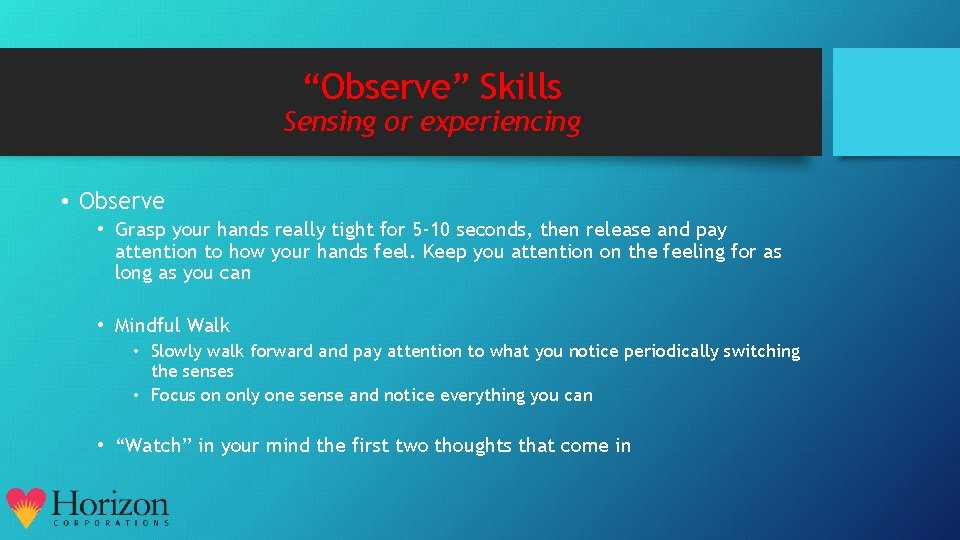 “Observe” Skills
Sensing or experiencing

• Observe
• Grasp your hands really tight for 5-10 seconds, then release and pay attention to how your hands feel. Keep you attention on the feeling for as long as you can

• Mindful Walk
• Slowly walk forward and pay attention to what you notice periodically switching the senses
• Focus on only one sense and notice everything you can

• “Watch” in your mind the first two thoughts that come in

Horizon
CORPORATIONS